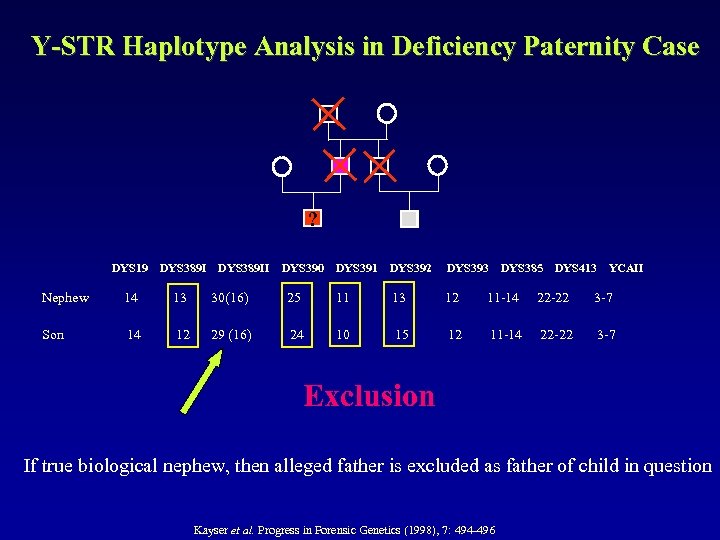 Y-STR Haplotype Analysis in Deficiency Paternity Case

?

| | DYS19 | DYS389I | DYS389II | DYS390 | DYS391 | DYS392 | DYS393 | DYS385 | DYS413 | YCAII |
|---|---|---|---|---|---|---|---|---|---|---|
| Nephew | 14 | 13 | 30(16) | 25 | 11 | 13 | 12 | 11-14 | 22-22 | 3-7 |
| Son | 14 | 12 | 29 (16) | 24 | 10 | 15 | 12 | 11-14 | 22-22 | 3-7 |

Exclusion

If true biological nephew, then alleged father is excluded as father of child in question

Kayser et al. Progress in Forensic Genetics (1998), 7: 494-496